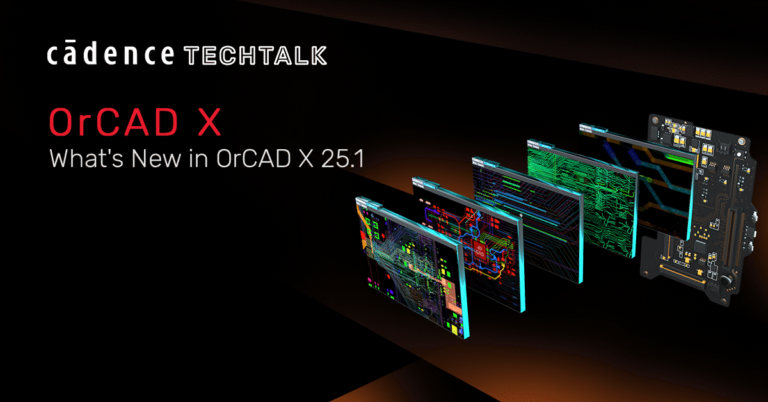 cādence TECHTALK

OrCAD X
What's New in OrCAD X 25.1